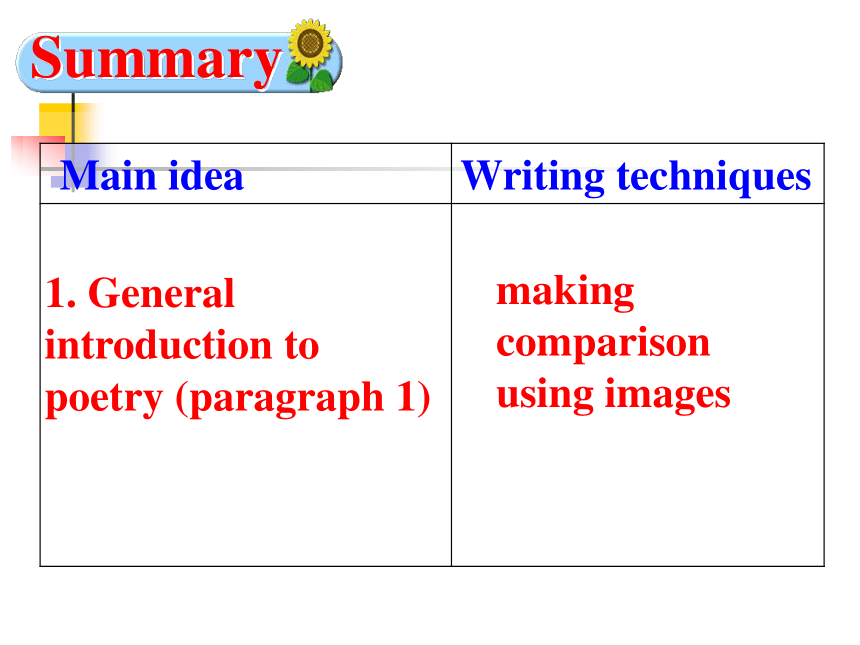 Summary

| Main idea | Writing techniques |
|---|---|
| 1. General introduction to poetry (paragraph 1) | making comparison using images |